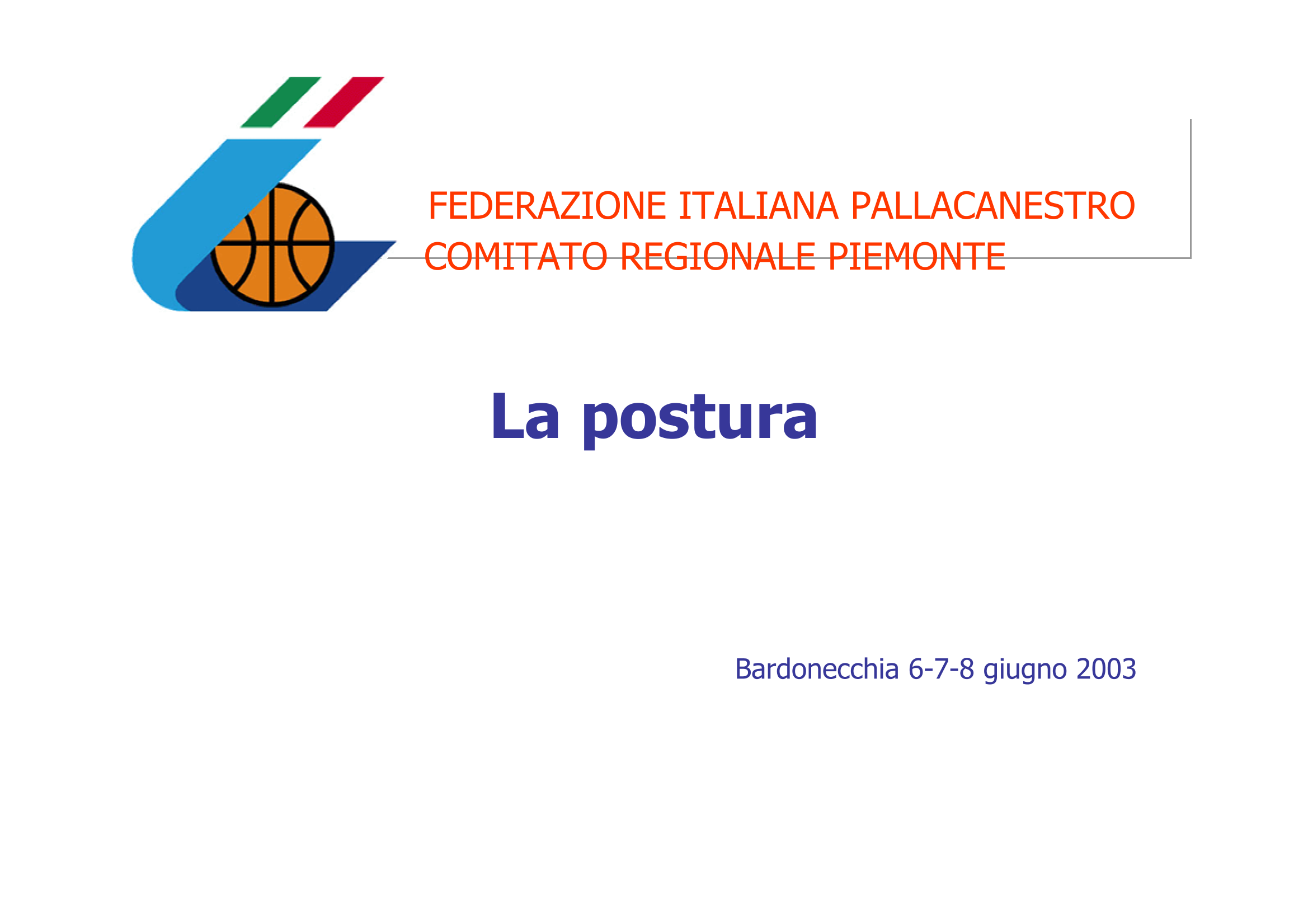 FEDERAZIONE ITALIANA PALLACANESTRO
COMITATO REGIONALE PIEMONTE

La postura

Bardonecchia 6-7-8 giugno 2003